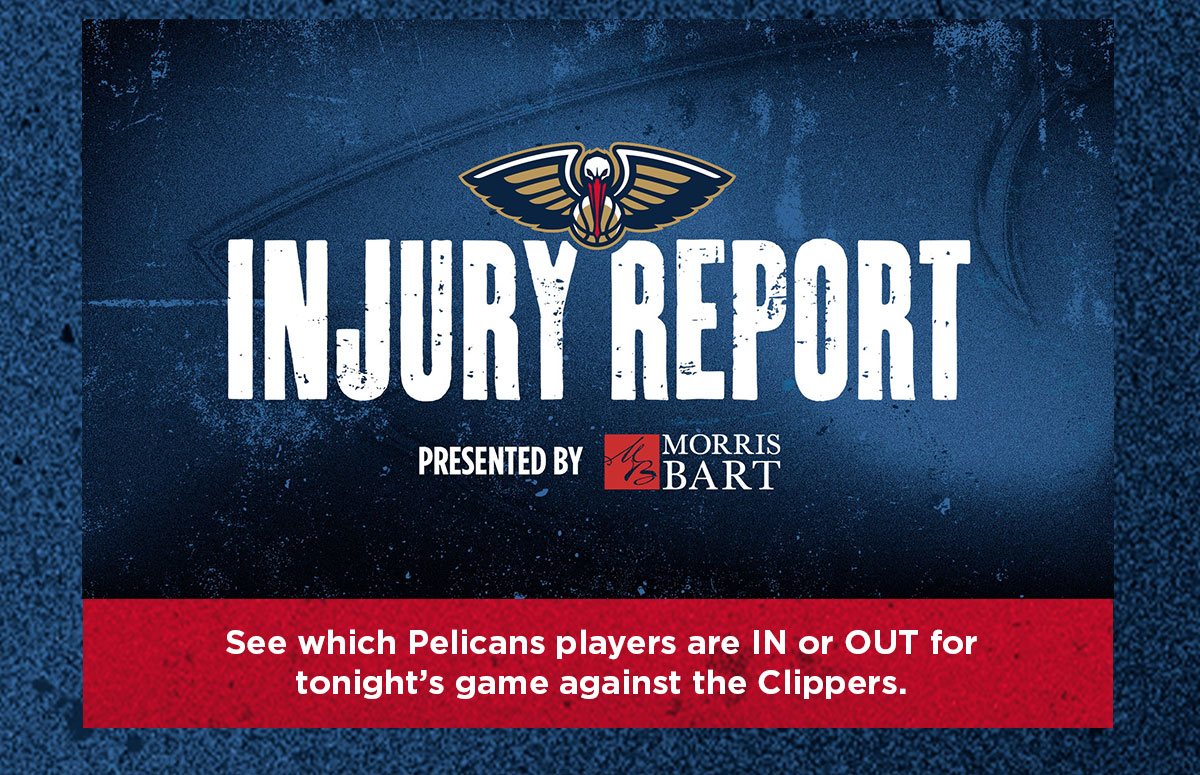 INJURY REPORT

PRESENTED BY MB MORRIS BART

See which Pelicans players are IN or OUT for tonight's game against the Clippers.